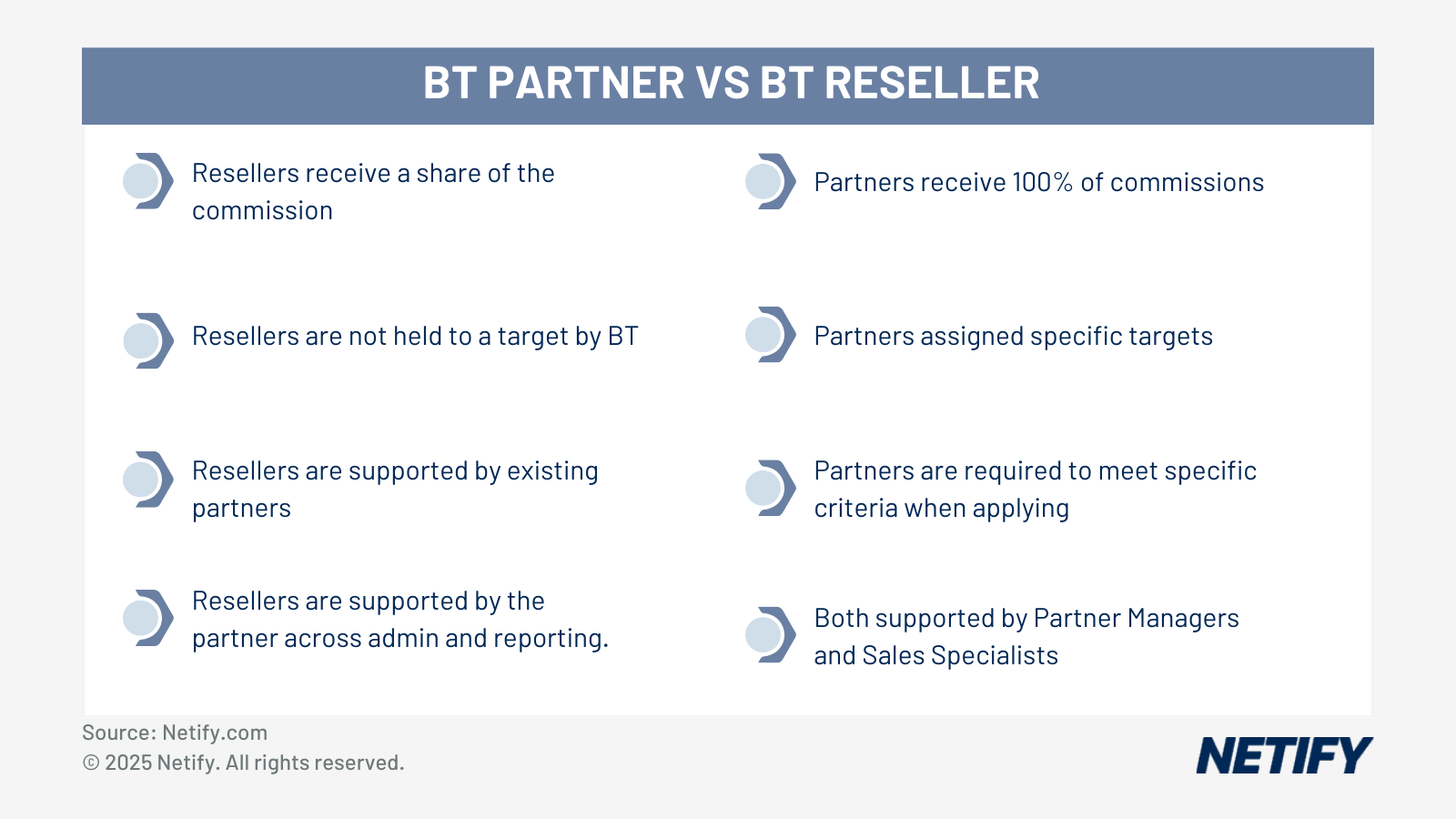 BT PARTNER VS BT RESELLER

Resellers receive a share of the commission

Resellers are not held to a target by BT

Resellers are supported by existing partners

Resellers are supported by the partner across admin and reporting.

Partners receive 100% of commissions

Partners assigned specific targets

Partners are required to meet specific criteria when applying

Both supported by Partner Managers and Sales Specialists

Source: Netify.com
© 2025 Netify. All rights reserved.

NETIFY